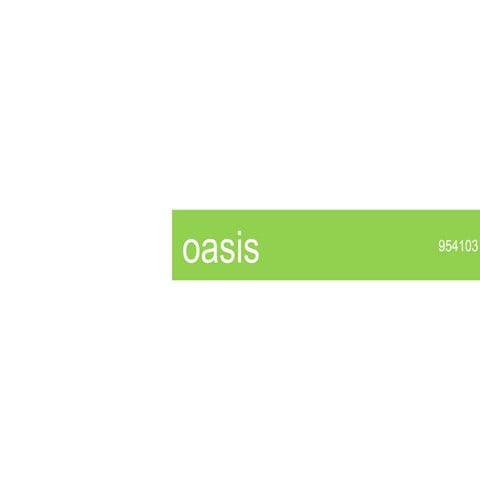 oasis

954103